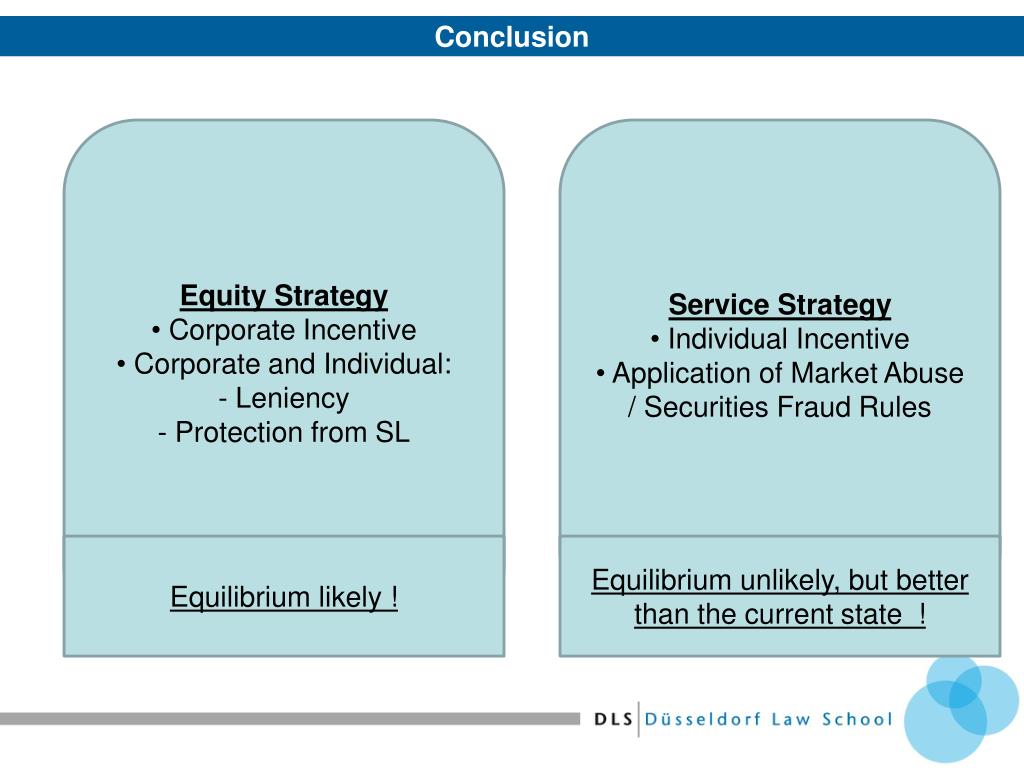 Conclusion

Equity Strategy
• Corporate Incentive
• Corporate and Individual:
- Leniency
- Protection from SL

Equilibrium likely !

Service Strategy
• Individual Incentive
• Application of Market Abuse / Securities Fraud Rules

Equilibrium unlikely, but better than the current state !

DLS Düsseldorf Law School